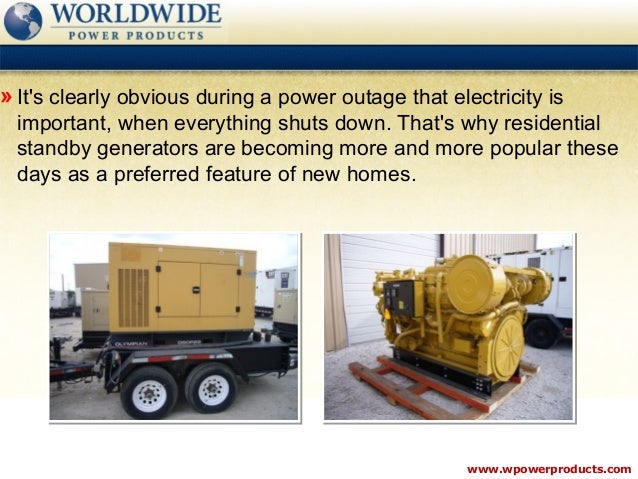 WORLDWIDE
POWER PRODUCTS

» It's clearly obvious during a power outage that electricity is important, when everything shuts down. That's why residential standby generators are becoming more and more popular these days as a preferred feature of new homes.

OLYMPIAN

www.wpowerproducts.com